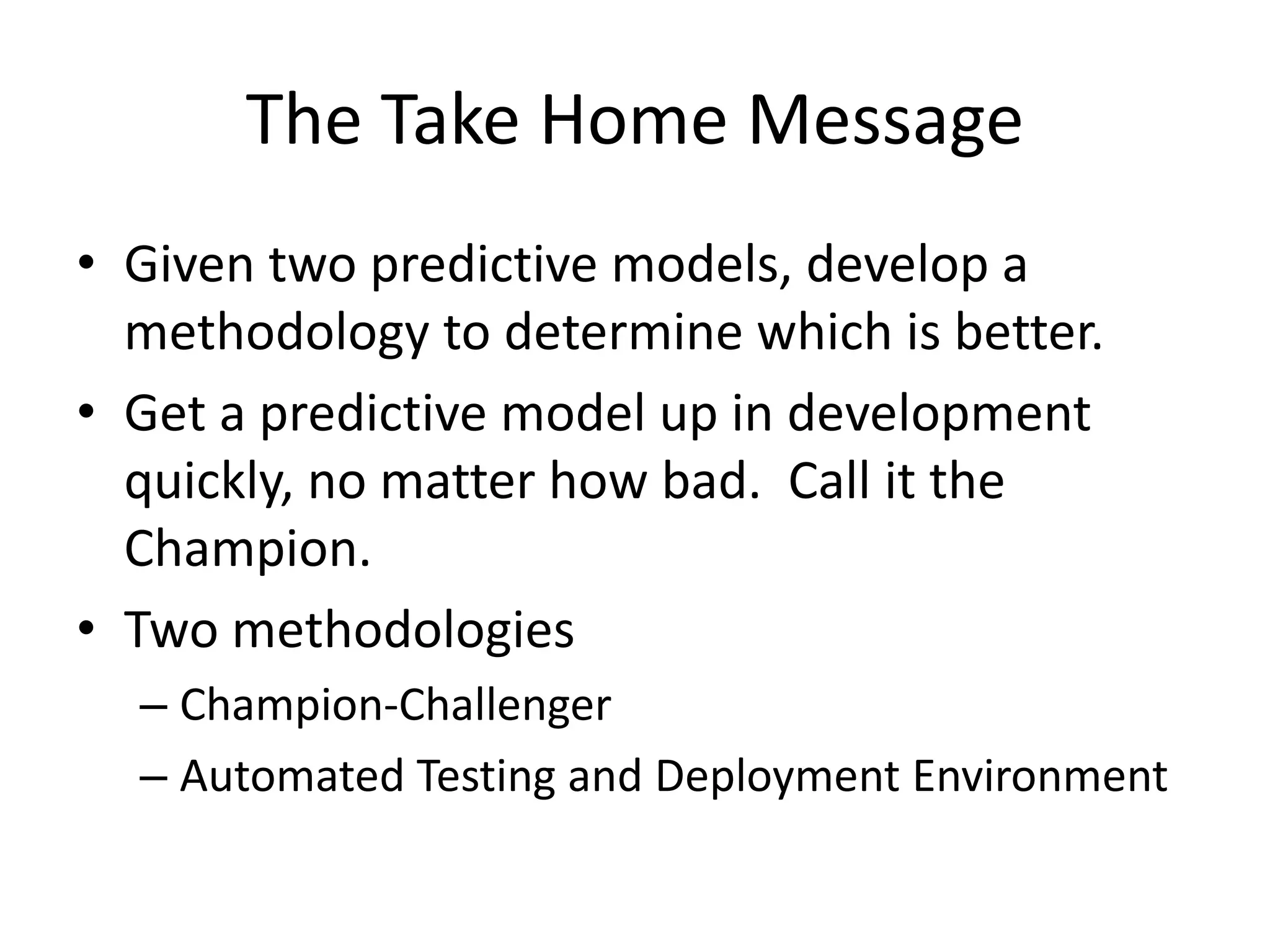 The Take Home Message

• Given two predictive models, develop a methodology to determine which is better.

• Get a predictive model up in development quickly, no matter how bad. Call it the Champion.

• Two methodologies

– Champion-Challenger

– Automated Testing and Deployment Environment